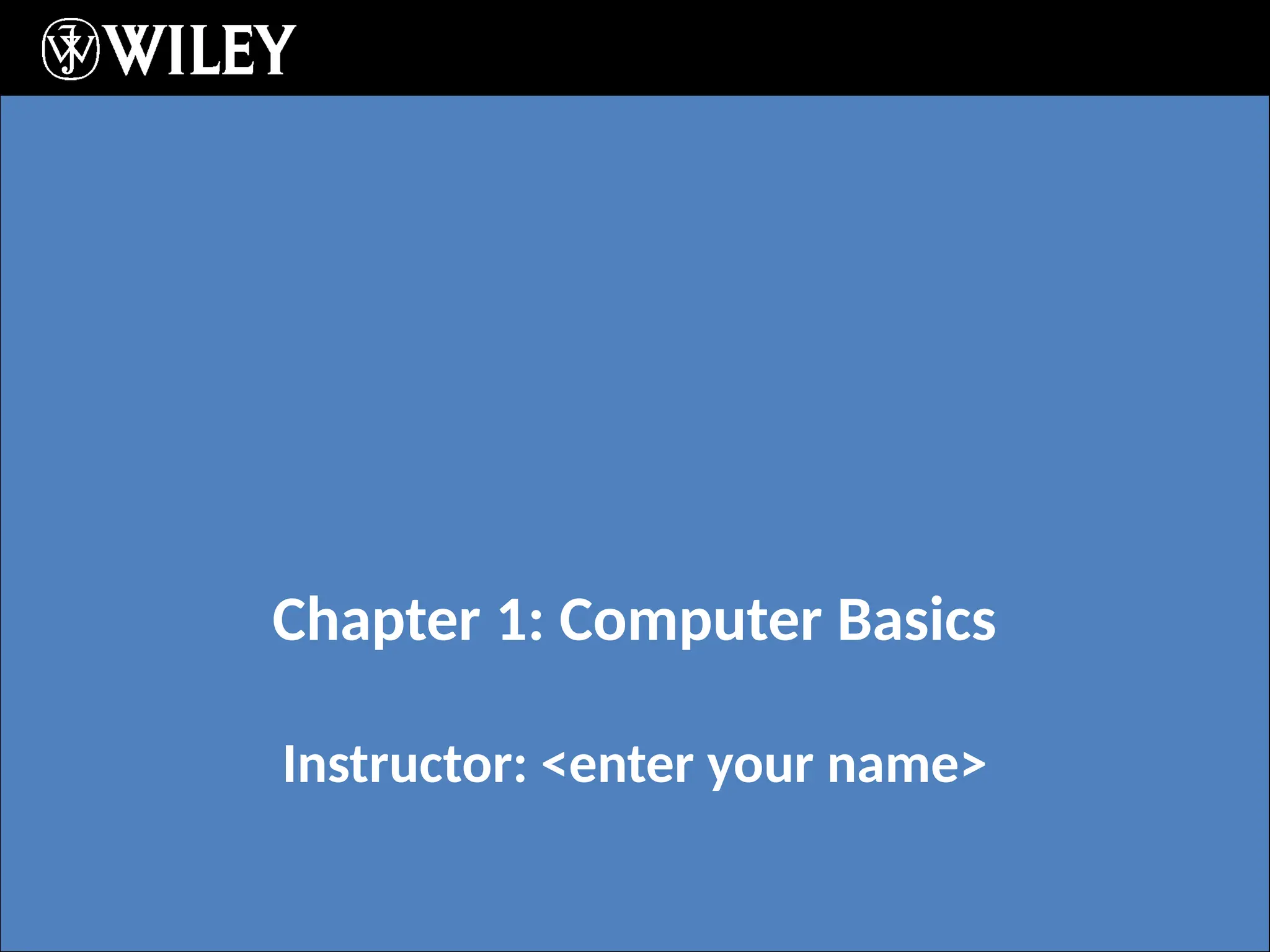 WILEY

Chapter 1: Computer Basics

Instructor: <enter your name>